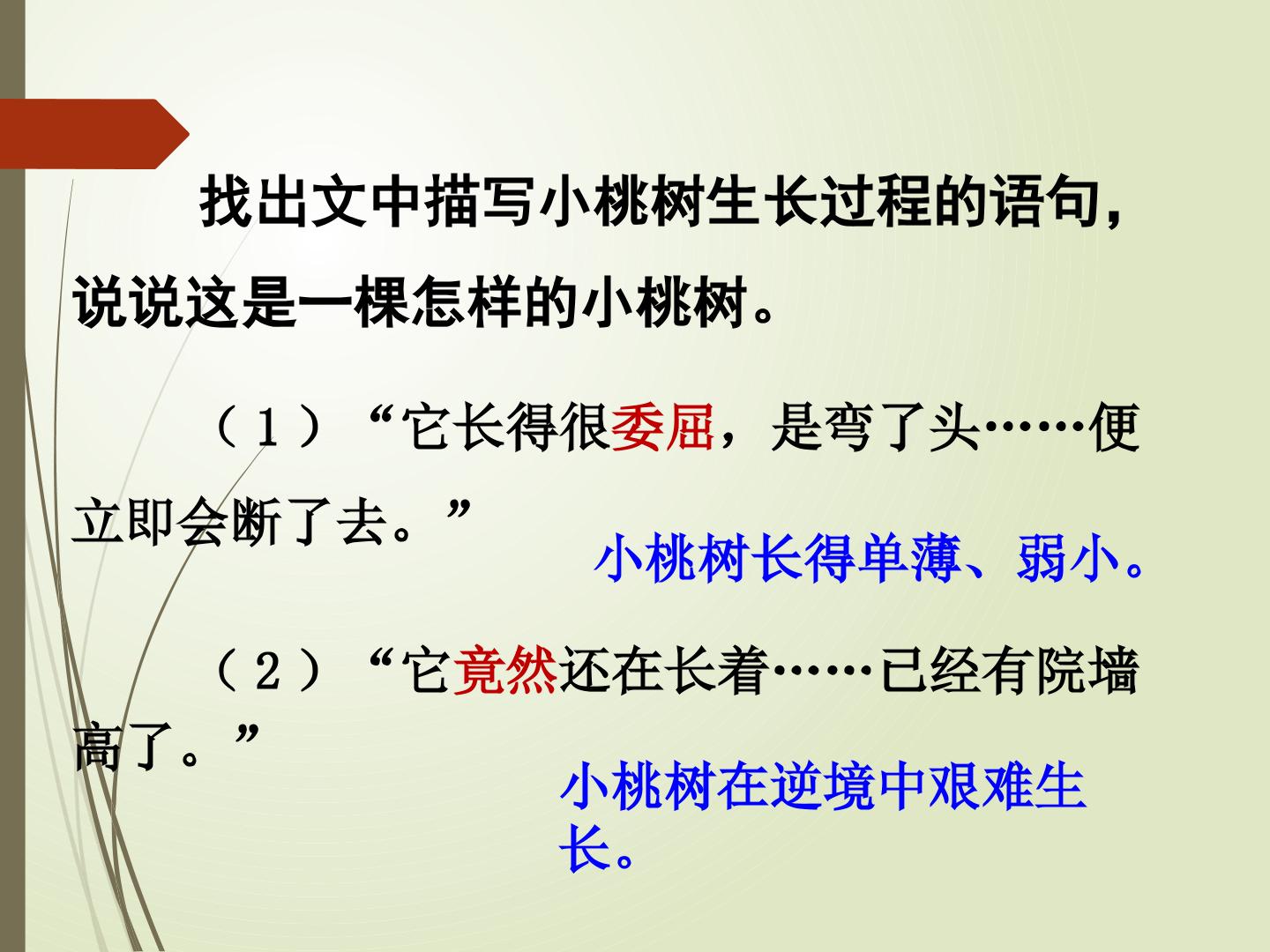 找出文中描写小桃树生长过程的语句，说说这是一棵怎样的小桃树。

（1）“它长得很委屈，是弯了头……便立即会断了去。”

小桃树长得单薄、弱小。

（2）“它竟然还在长着……已经有院墙高了。”

小桃树在逆境中艰难生长。